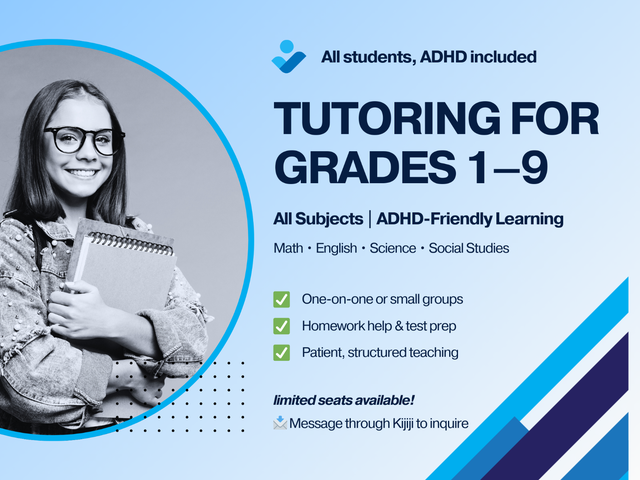 All students, ADHD included

TUTORING FOR GRADES 1–9

All Subjects | ADHD-Friendly Learning

Math • English • Science • Social Studies

✅ One-on-one or small groups
✅ Homework help & test prep
✅ Patient, structured teaching

limited seats available!

📩 Message through Kijiji to inquire